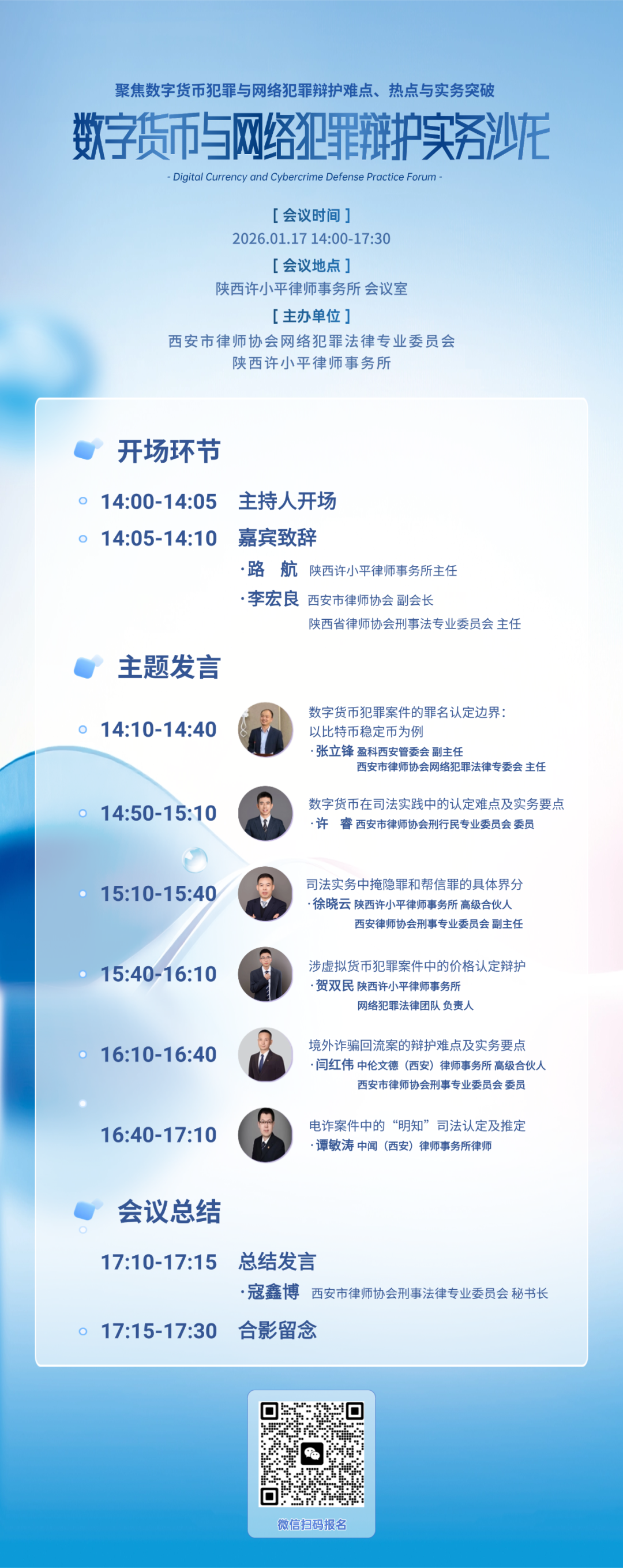 聚焦数字货币犯罪与网络犯罪辩护难点、热点与实务突破

数字货币与网络犯罪辩护实务沙龙

- Digital Currency and Cybercrime Defense Practice Forum -

[ 会议时间 ]
2026.01.17 14:00-17:30

[ 会议地点 ]
陕西许小平律师事务所 会议室

[ 主办单位 ]
西安市律师协会网络犯罪法律专业委员会
陕西许小平律师事务所

开场环节

14:00-14:05 主持人开场

14:05-14:10 嘉宾致辞
·路 航 陕西许小平律师事务所主任
·李宏良 西安市律师协会 副会长
陕西省律师协会刑事法专业委员会 主任

主题发言

14:10-14:40 数字货币犯罪案件的罪名认定边界：以比特币稳定币为例
·张立锋 盈科西安管委会 副主任
西安市律师协会网络犯罪法律专委会 主任

14:50-15:10 数字货币在司法实践中的认定难点及实务要点
·许 睿 西安市律师协会刑行民专业委员会 委员

15:10-15:40 司法实务中掩隐罪和帮信罪的具体界分
·徐晓云 陕西许小平律师事务所 高级合伙人
西安律师协会刑事专业委员会 副主任

15:40-16:10 涉虚拟货币犯罪案件中的价格认定辩护
·贺双民 陕西许小平律师事务所
网络犯罪法律团队 负责人

16:10-16:40 境外诈骗回流案的辩护难点及实务要点
·闫红伟 中伦文德（西安）律师事务所 高级合伙人
西安市律师协会刑事专业委员会 委员

16:40-17:10 电诈案件中的“明知”司法认定及推定
·谭敏涛 中闻（西安）律师事务所律师

会议总结

17:10-17:15 总结发言
·寇鑫博 西安市律师协会刑事法律专业委员会 秘书长

17:15-17:30 合影留念

微信扫码报名